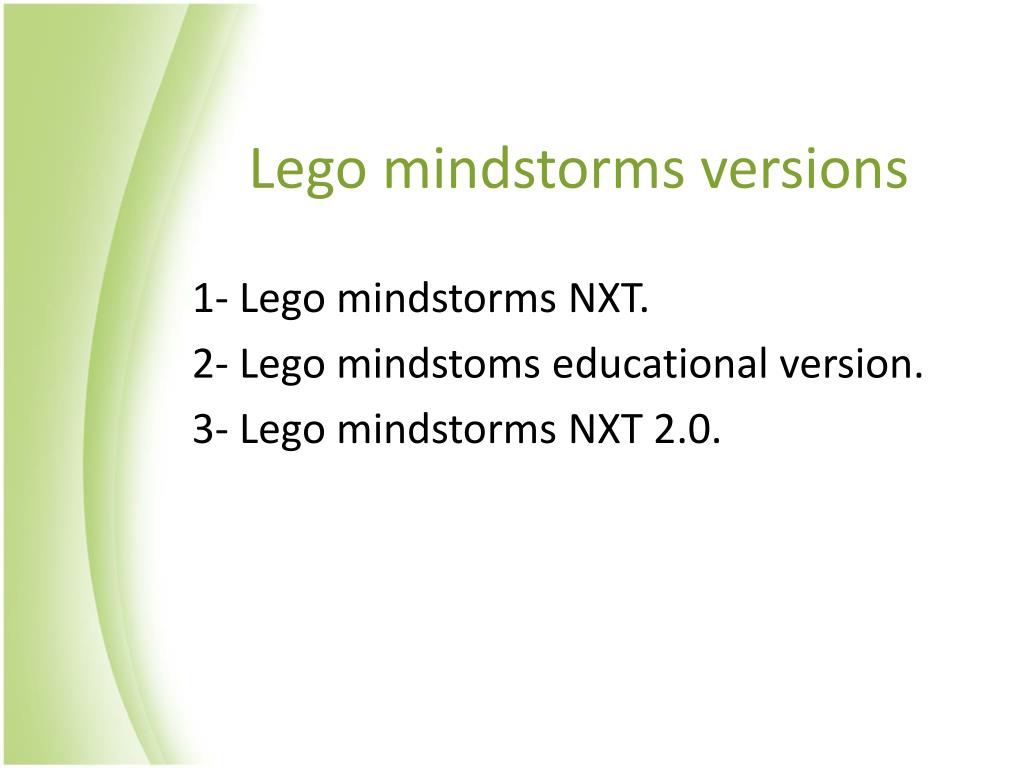 Lego mindstorms versions

1- Lego mindstorms NXT.

2- Lego mindstoms educational version.

3- Lego mindstorms NXT 2.0.